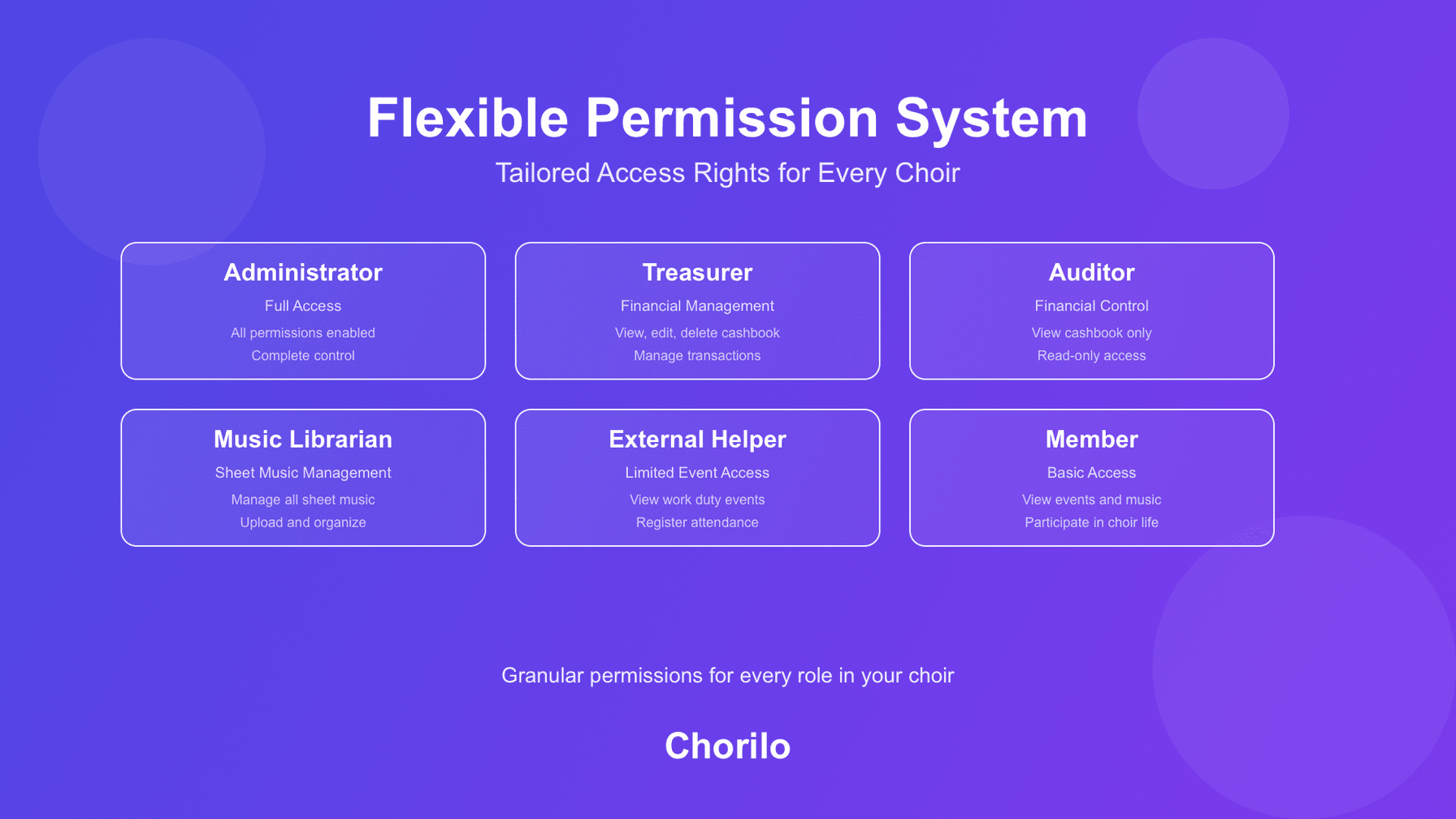 Flexible Permission System

Tailored Access Rights for Every Choir

Administrator

Full Access

All permissions enabled

Complete control

Treasurer

Financial Management

View, edit, delete cashbook

Manage transactions

Auditor

Financial Control

View cashbook only

Read-only access

Music Librarian

Sheet Music Management

Manage all sheet music

Upload and organize

External Helper

Limited Event Access

View work duty events

Register attendance

Member

Basic Access

View events and music

Participate in choir life

Granular permissions for every role in your choir

Chorilo